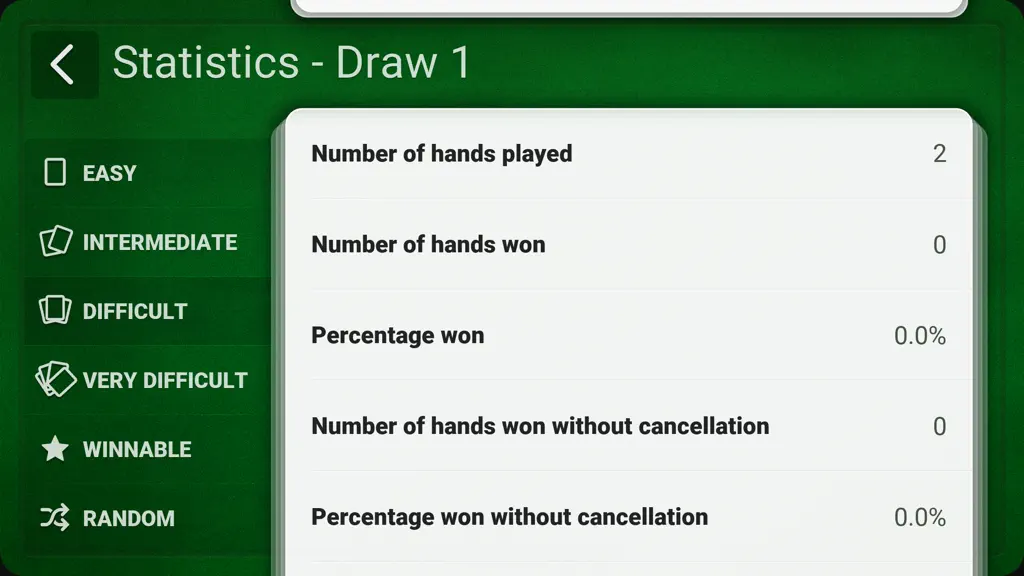 Statistics - Draw 1

EASY
INTERMEDIATE
DIFFICULT
VERY DIFFICULT
WINNABLE
RANDOM

| | |
|---|---|
| Number of hands played | 2 |
| Number of hands won | 0 |
| Percentage won | 0.0% |
| Number of hands won without cancellation | 0 |
| Percentage won without cancellation | 0.0% |